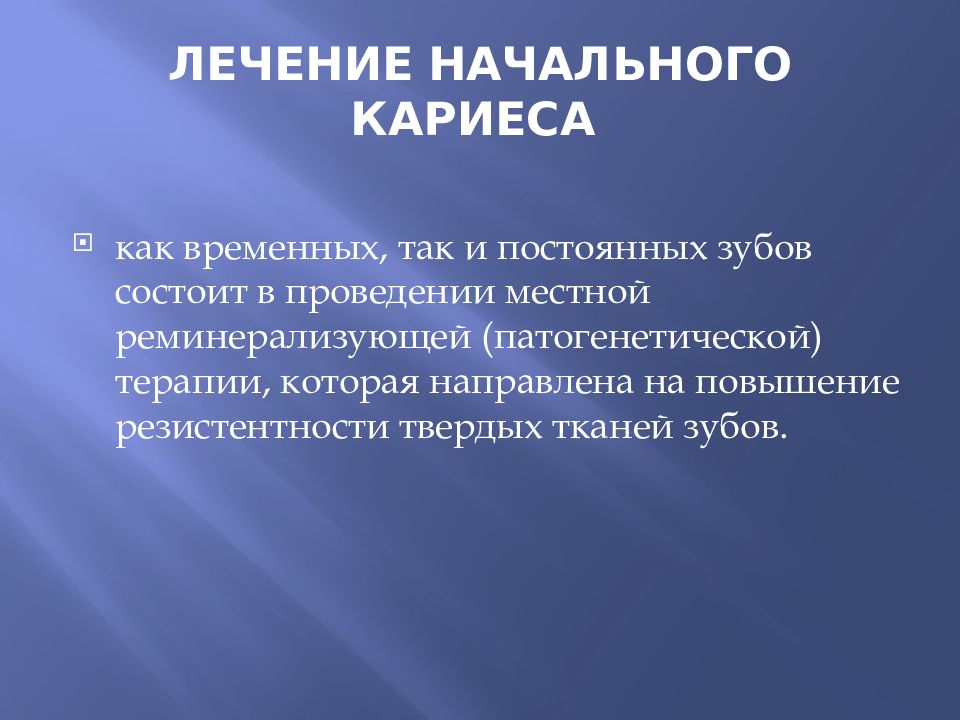 ЛЕЧЕНИЕ НАЧАЛЬНОГО КАРИЕСА

как временных, так и постоянных зубов состоит в проведении местной реминерализующей (патогенетической) терапии, которая направлена на повышение резистентности твердых тканей зубов.